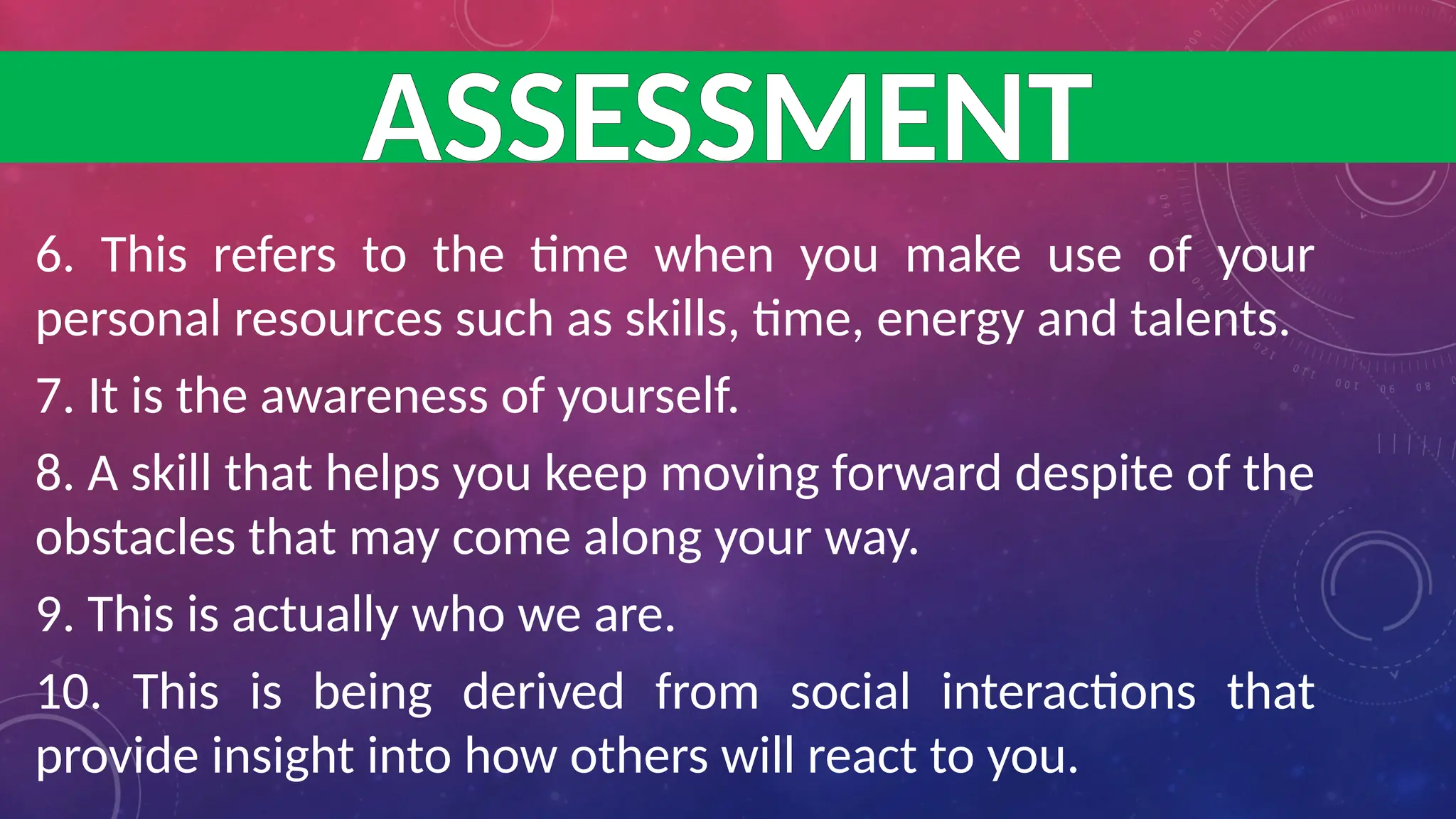 ASSESSMENT

6. This refers to the time when you make use of your personal resources such as skills, time, energy and talents.

7. It is the awareness of yourself.

8. A skill that helps you keep moving forward despite of the obstacles that may come along your way.

9. This is actually who we are.

10. This is being derived from social interactions that provide insight into how others will react to you.